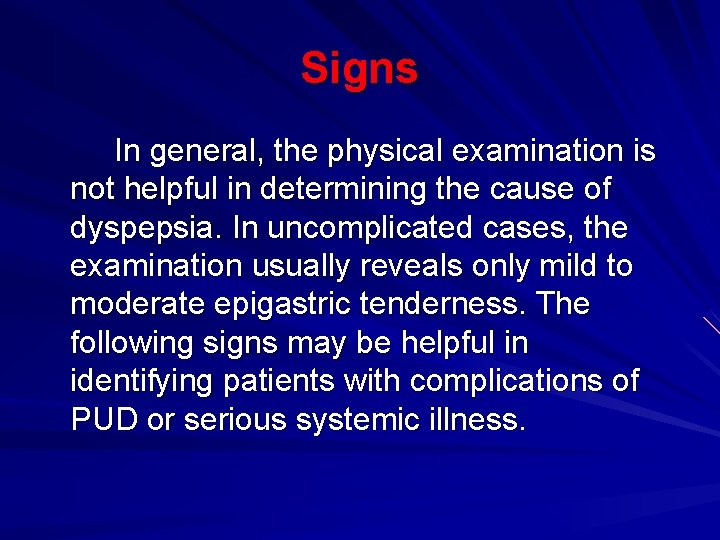 Signs

In general, the physical examination is not helpful in determining the cause of dyspepsia. In uncomplicated cases, the examination usually reveals only mild to moderate epigastric tenderness. The following signs may be helpful in identifying patients with complications of PUD or serious systemic illness.